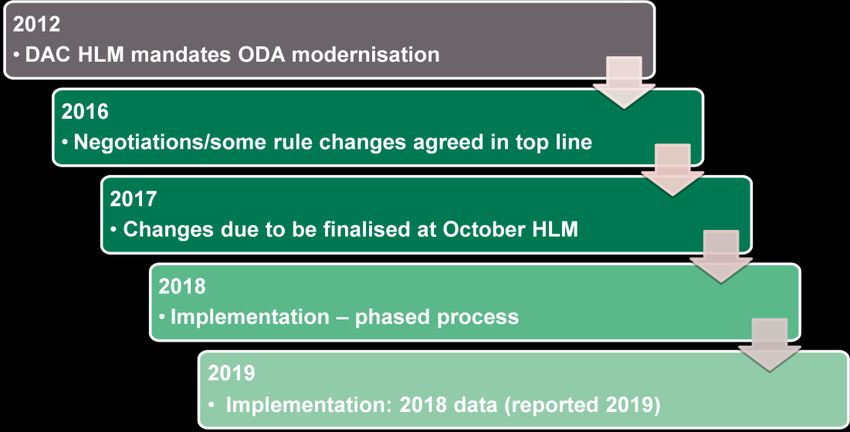 2012
• DAC HLM mandates ODA modernisation

2016
• Negotiations/some rule changes agreed in top line

2017
• Changes due to be finalised at October HLM

2018
• Implementation – phased process

2019
• Implementation: 2018 data (reported 2019)